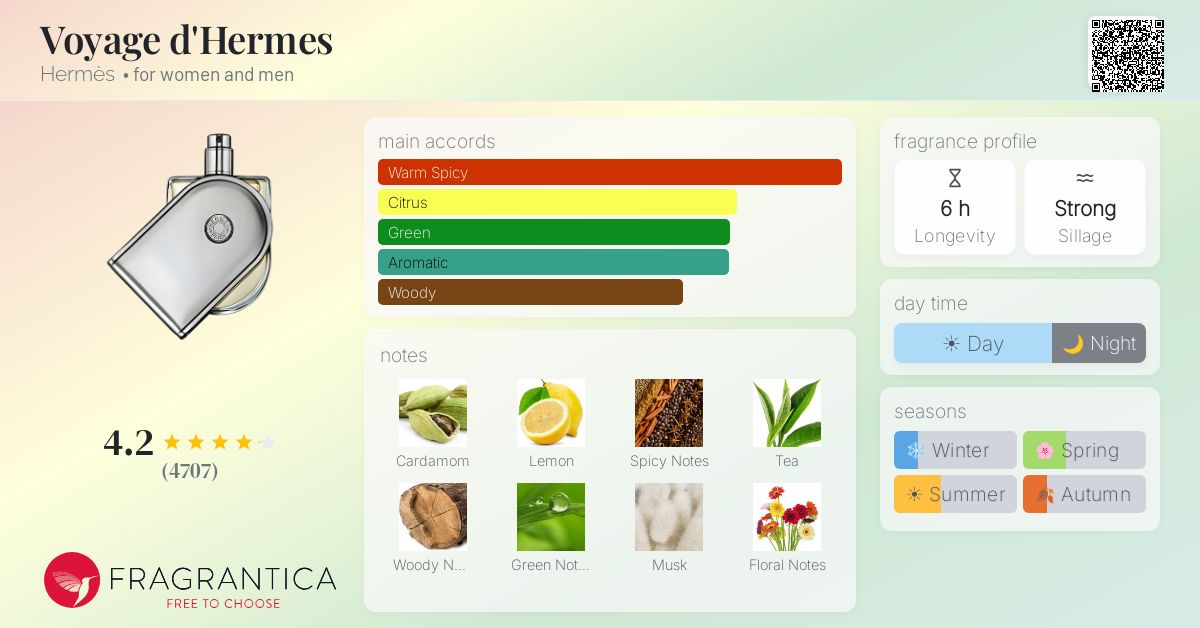 Voyage d'Hermes
Hermès • for women and men

4.2
(4707)

FRAGRANTICA
FREE TO CHOOSE

main accords
Warm Spicy
Citrus
Green
Aromatic
Woody

notes
Cardamom
Lemon
Spicy Notes
Tea
Woody N...
Green Not...
Musk
Floral Notes

fragrance profile
6 h
Longevity
Strong
Sillage

day time
Day
Night

seasons
Winter
Spring
Summer
Autumn